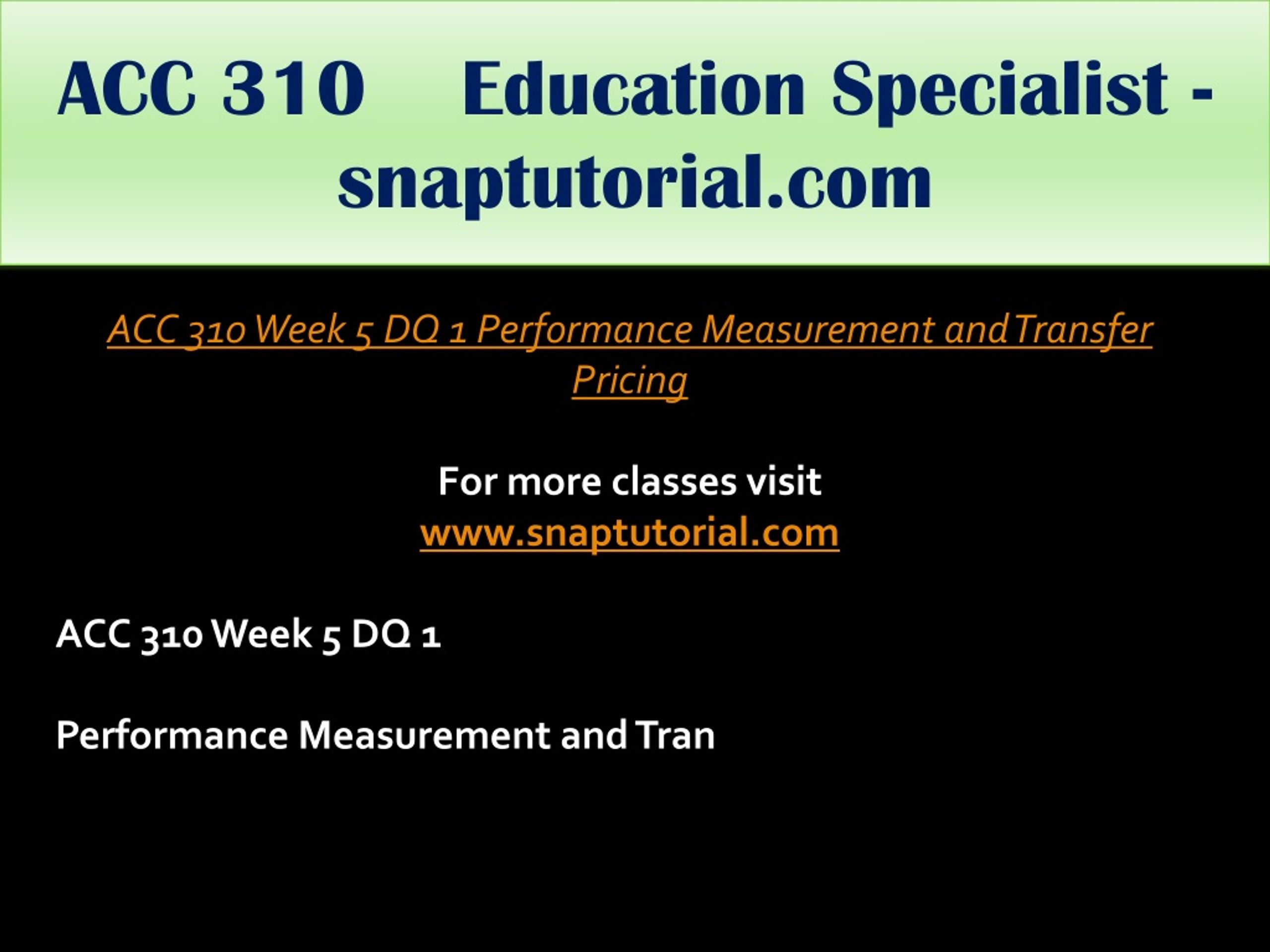 ACC 310 Education Specialist - snaptutorial.com

ACC 310 Week 5 DQ 1 Performance Measurement and Transfer Pricing

For more classes visit
www.snaptutorial.com

ACC 310 Week 5 DQ 1

Performance Measurement and Tran